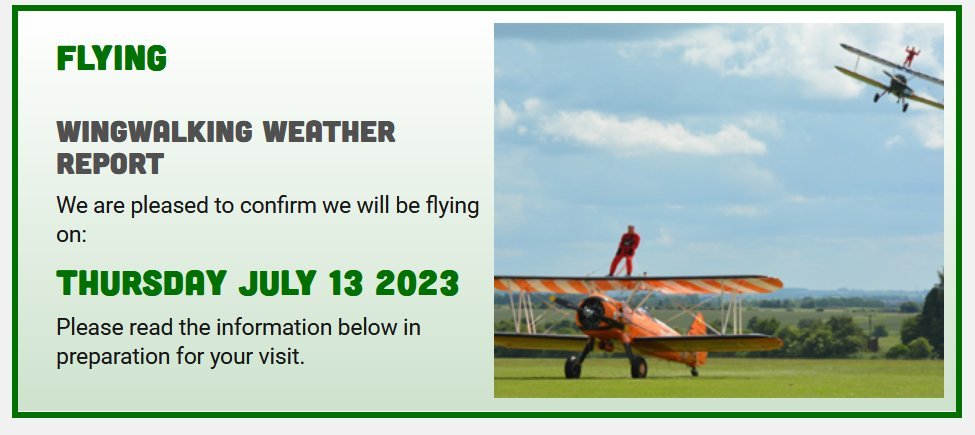 FLYING

WINGWALKING WEATHER REPORT

We are pleased to confirm we will be flying on:

THURSDAY JULY 13 2023

Please read the information below in preparation for your visit.